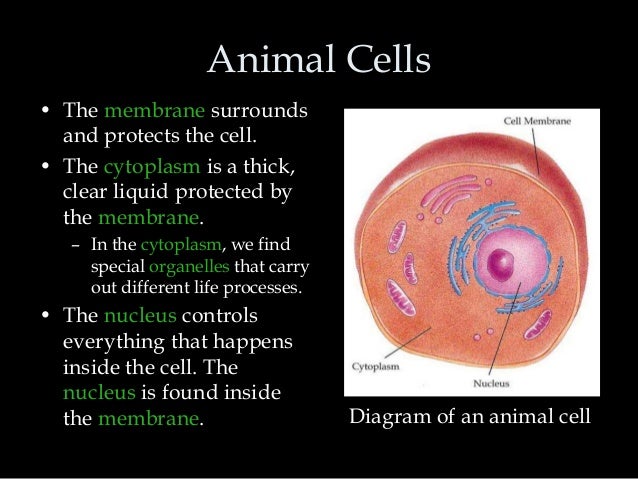 Animal Cells

• The membrane surrounds and protects the cell.

• The cytoplasm is a thick, clear liquid protected by the membrane.
  – In the cytoplasm, we find special organelles that carry out different life processes.

• The nucleus controls everything that happens inside the cell. The nucleus is found inside the membrane.

Cell Membrane

Cytoplasm

Nucleus

Diagram of an animal cell